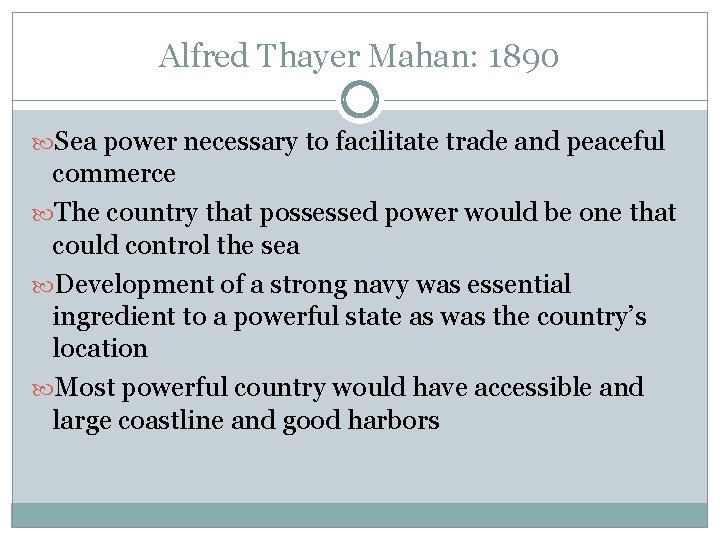 Alfred Thayer Mahan: 1890

Sea power necessary to facilitate trade and peaceful commerce

The country that possessed power would be one that could control the sea

Development of a strong navy was essential ingredient to a powerful state as was the country's location

Most powerful country would have accessible and large coastline and good harbors